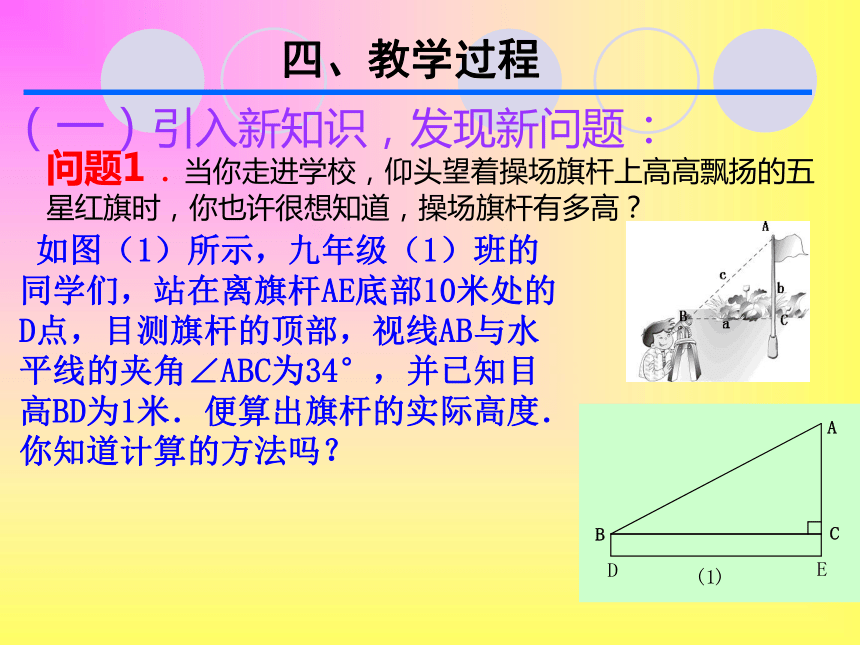 四、教学过程

（一）引入新知识，发现新问题：

问题1．当你走进学校，仰头望着操场旗杆上高高飘扬的五星红旗时，你也许很想知道，操场旗杆有多高？

如图（1）所示，九年级（1）班的同学们，站在离旗杆AE底部10米处的D点，目测旗杆的顶部，视线AB与水平线的夹角∠ABC为34°，并已知目高BD为1米．便算出旗杆的实际高度．你知道计算的方法吗？

A
c
b
B
a
C

A
B
C
D
(1)
E